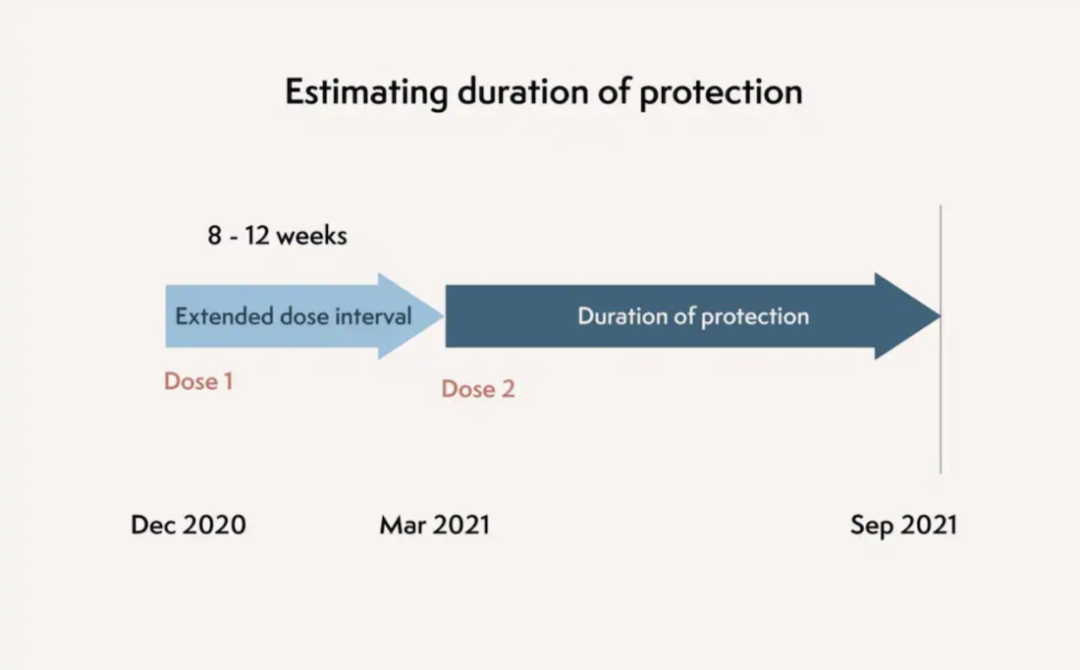 Estimating duration of protection

8 - 12 weeks

Extended dose interval

Duration of protection

Dose 1

Dose 2

Dec 2020

Mar 2021

Sep 2021